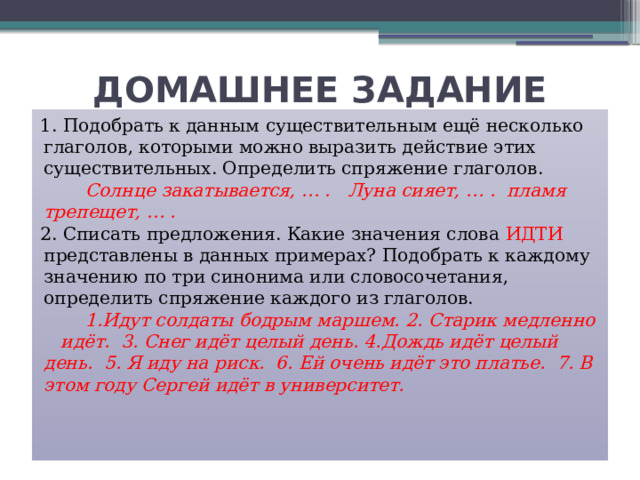 ДОМАШНЕЕ ЗАДАНИЕ

1. Подобрать к данным существительным ещё несколько глаголов, которыми можно выразить действие этих существительных. Определить спряжение глаголов.

Солнце закатывается, … . Луна сияет, … . пламя трепещет, … .

2. Списать предложения. Какие значения слова ИДТИ представлены в данных примерах? Подобрать к каждому значению по три синонима или словосочетания, определить спряжение каждого из глаголов.

1.Идут солдаты бодрым маршем. 2. Старик медленно идёт. 3. Снег идёт целый день. 4.Дождь идёт целый день. 5. Я иду на риск. 6. Ей очень идёт это платье. 7. В этом году Сергей идёт в университет.